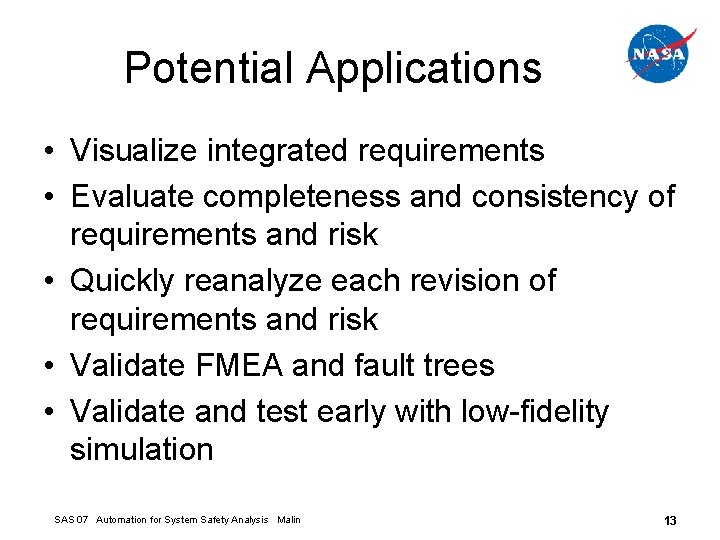 Potential Applications

NASA

• Visualize integrated requirements
• Evaluate completeness and consistency of requirements and risk
• Quickly reanalyze each revision of requirements and risk
• Validate FMEA and fault trees
• Validate and test early with low-fidelity simulation

SAS 07 Automation for System Safety Analysis Malin

13